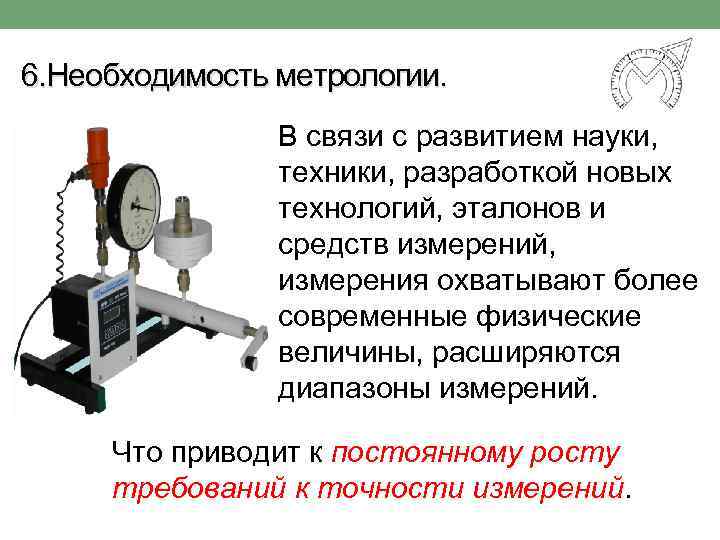 6.Необходимость метрологии.

В связи с развитием науки, техники, разработкой новых технологий, эталонов и средств измерений, измерения охватывают более современные физические величины, расширяются диапазоны измерений.

Что приводит к постоянному росту требований к точности измерений.